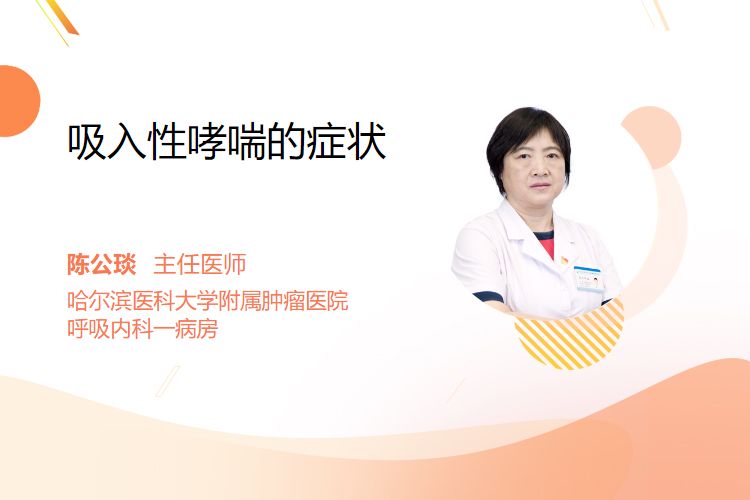 吸入性哮喘的症状

陈公琰 主任医师
哈尔滨医科大学附属肿瘤医院
呼吸内科一病房